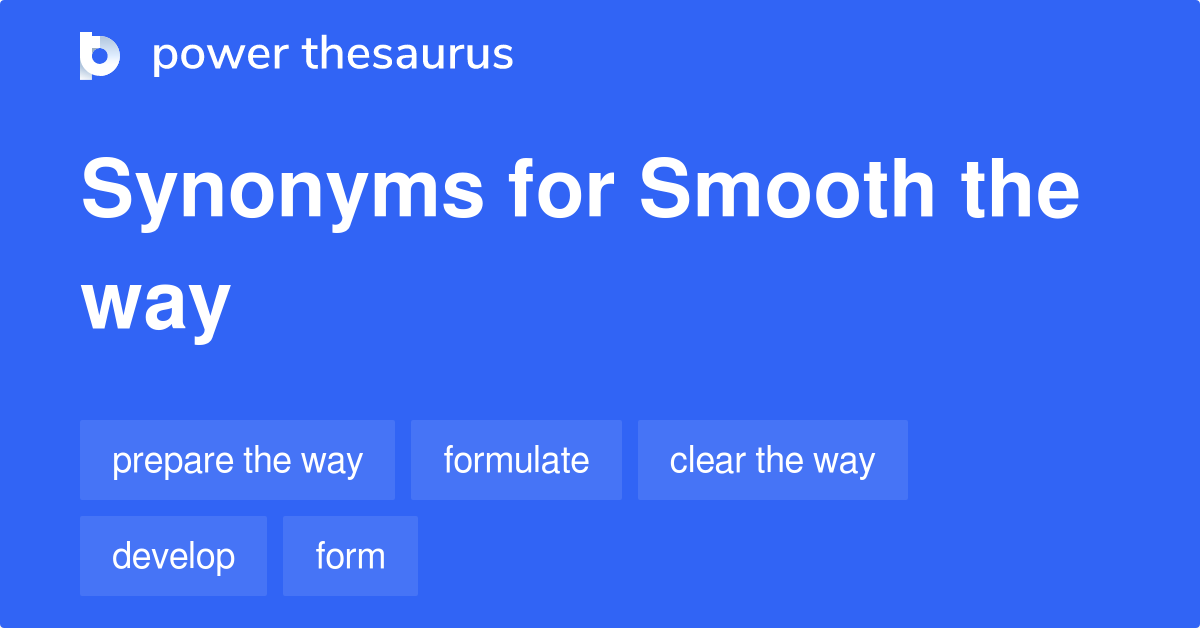 power thesaurus

Synonyms for Smooth the way

prepare the way
formulate
clear the way
develop
form